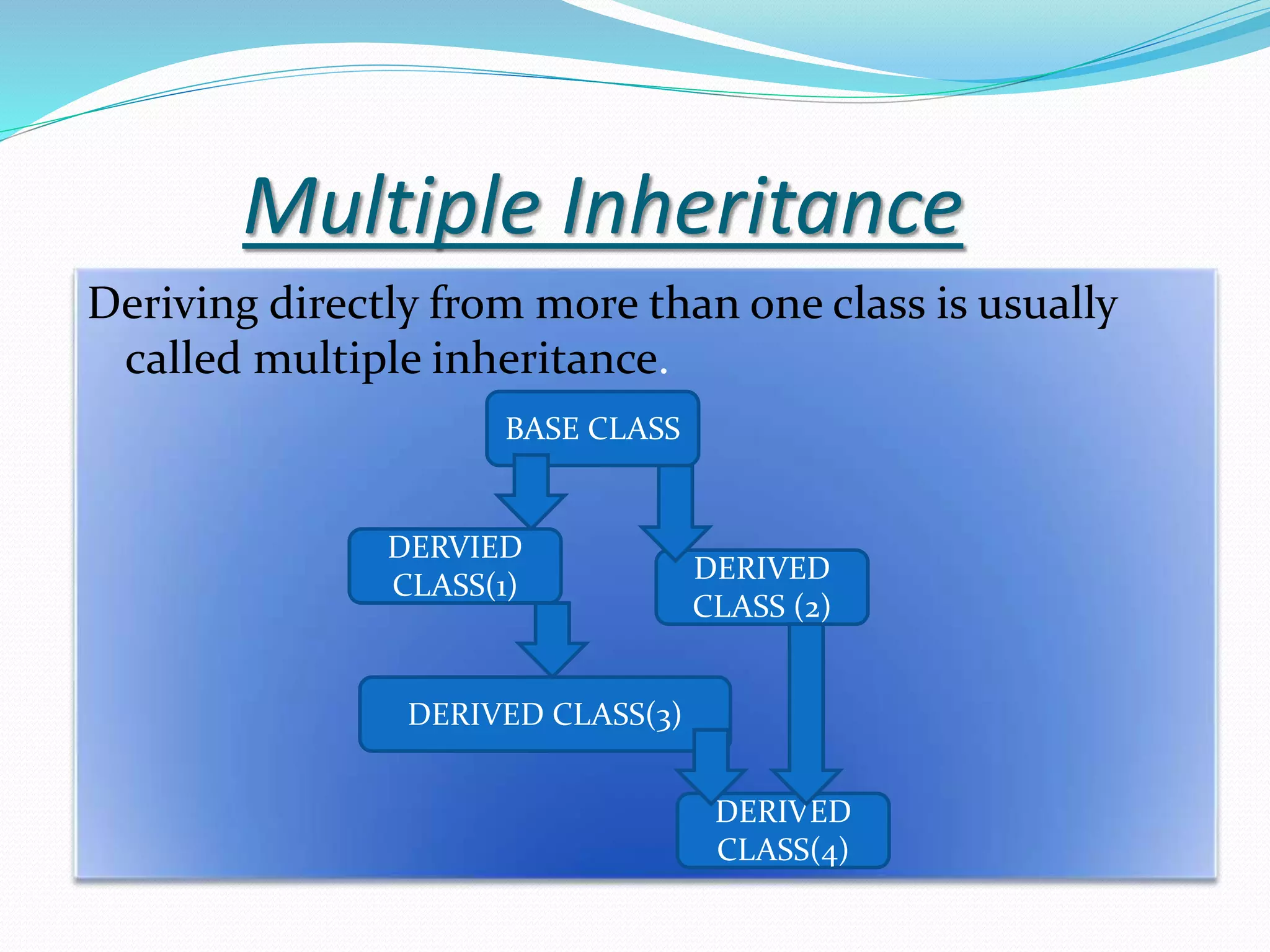 Multiple Inheritance

Deriving directly from more than one class is usually called multiple inheritance.

BASE CLASS

DERVIED CLASS(1)

DERIVED CLASS (2)

DERIVED CLASS(3)

DERIVED CLASS(4)